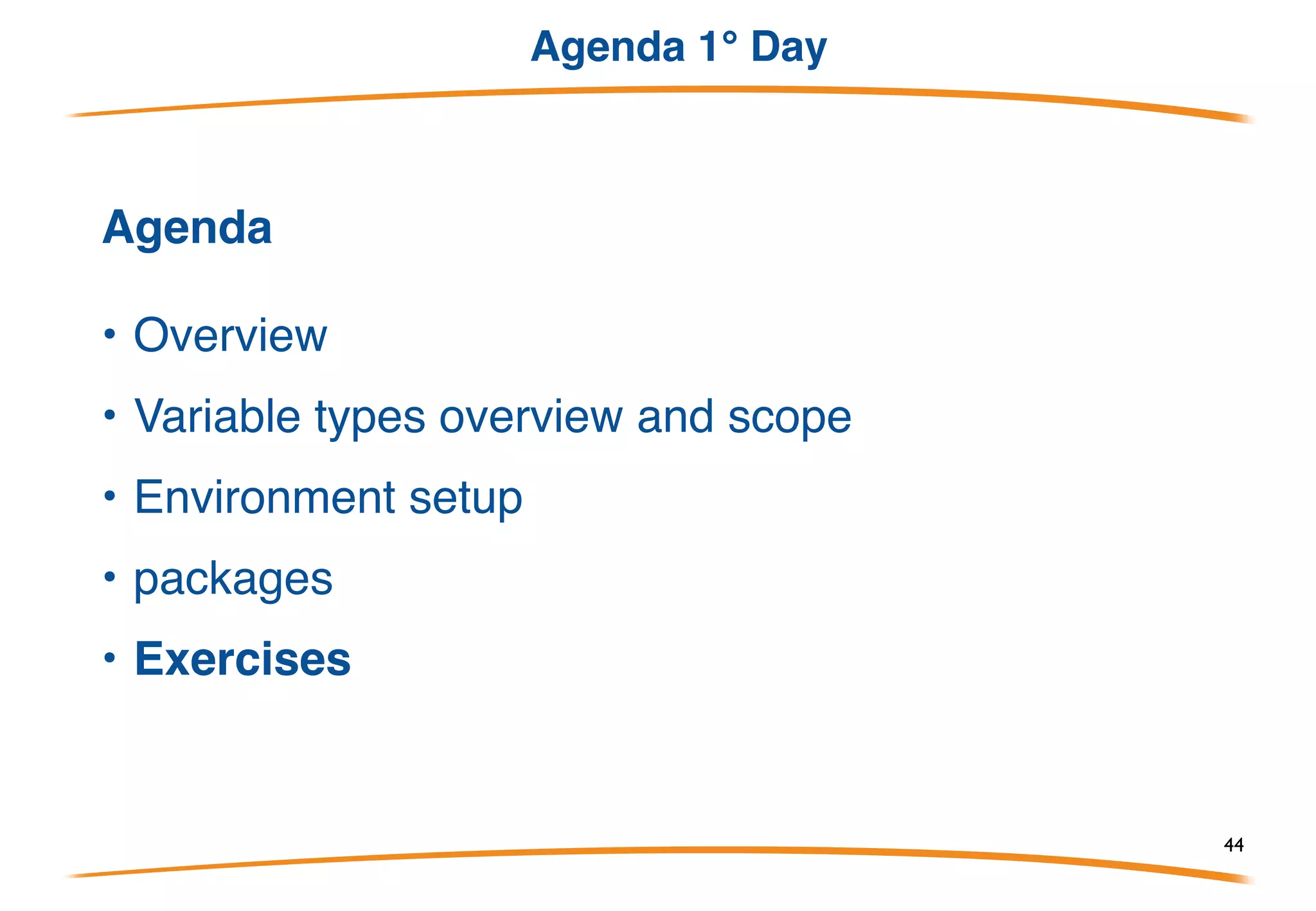 Agenda 1° Day

Agenda

• Overview
• Variable types overview and scope
• Environment setup
• packages
• Exercises

44